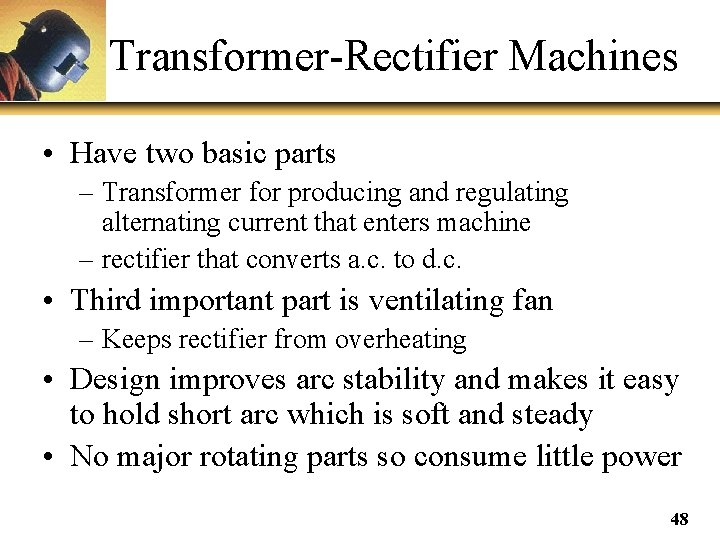 Transformer-Rectifier Machines

• Have two basic parts
– Transformer for producing and regulating alternating current that enters machine
– rectifier that converts a.c. to d.c.
• Third important part is ventilating fan
– Keeps rectifier from overheating
• Design improves arc stability and makes it easy to hold short arc which is soft and steady
• No major rotating parts so consume little power

48